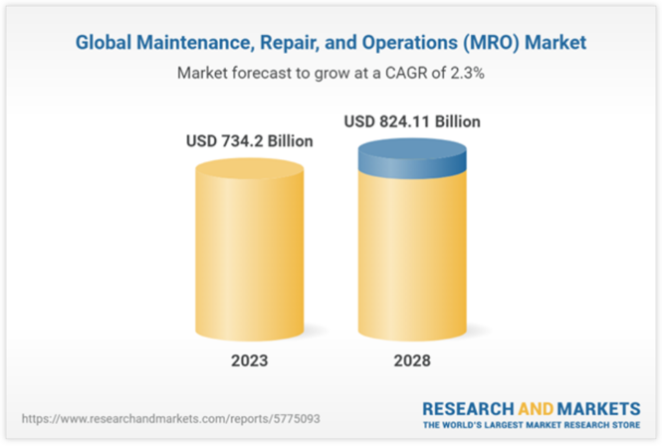 Global Maintenance, Repair, and Operations (MRO) Market

Market forecast to grow at a CAGR of 2.3%

USD 734.2 Billion

USD 824.11 Billion

2023

2028

https://www.researchandmarkets.com/reports/5775093

RESEARCH AND MARKETS
THE WORLD'S LARGEST MARKET RESEARCH STORE